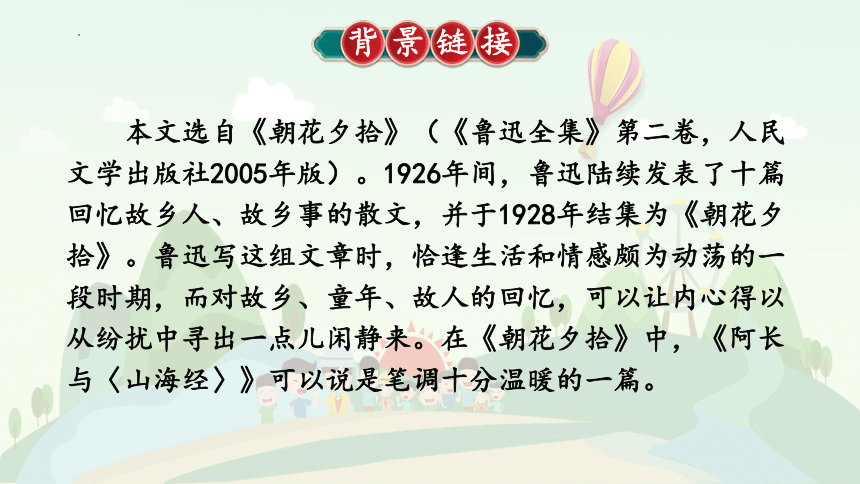 背景链接

本文选自《朝花夕拾》（《鲁迅全集》第二卷，人民文学出版社2005年版）。1926年间，鲁迅陆续发表了十篇回忆故乡人、故乡事的散文，并于1928年结集为《朝花夕拾》。鲁迅写这组文章时，恰逢生活和情感颇为动荡的一段时期，而对故乡、童年、故人的回忆，可以让内心得以从纷扰中寻出一点儿闲静来。在《朝花夕拾》中，《阿长与〈山海经〉》可以说是笔调十分温暖的一篇。